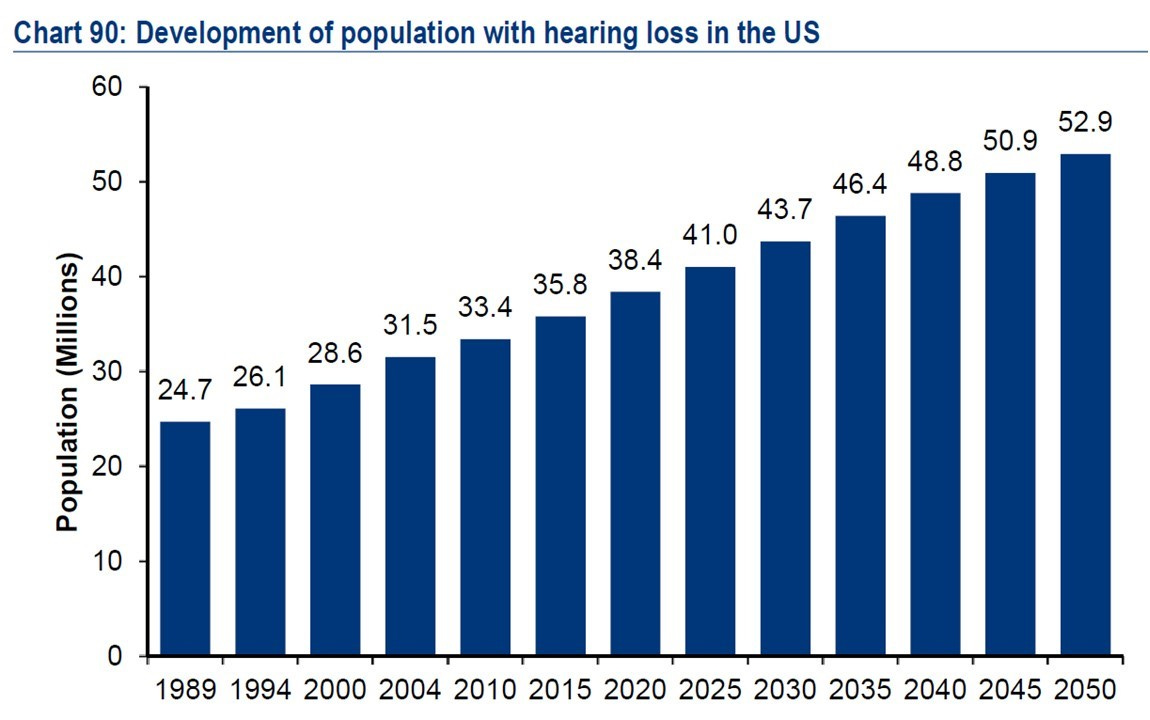 Chart 90: Development of population with hearing loss in the US

Population (Millions)

60
50
40
30
20
10
0

24.7
26.1
28.6
31.5
33.4
35.8
38.4
41.0
43.7
46.4
48.8
50.9
52.9

1989 1994 2000 2004 2010 2015 2020 2025 2030 2035 2040 2045 2050